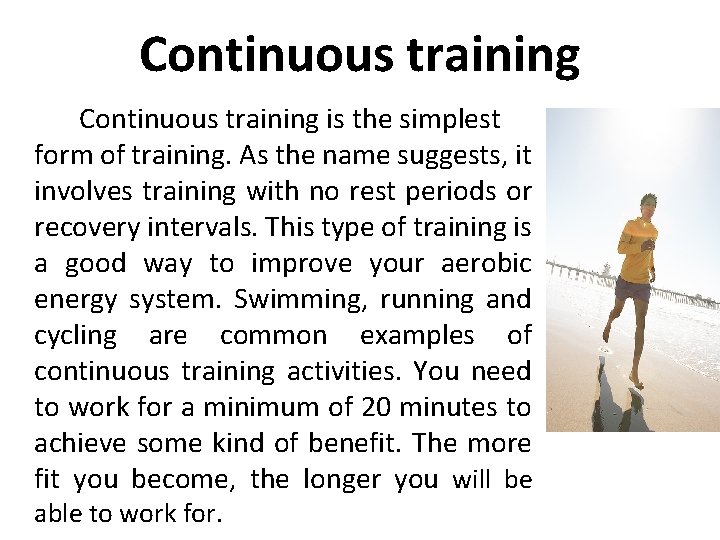 Continuous training

Continuous training is the simplest form of training. As the name suggests, it involves training with no rest periods or recovery intervals. This type of training is a good way to improve your aerobic energy system. Swimming, running and cycling are common examples of continuous training activities. You need to work for a minimum of 20 minutes to achieve some kind of benefit. The more fit you become, the longer you will be able to work for.